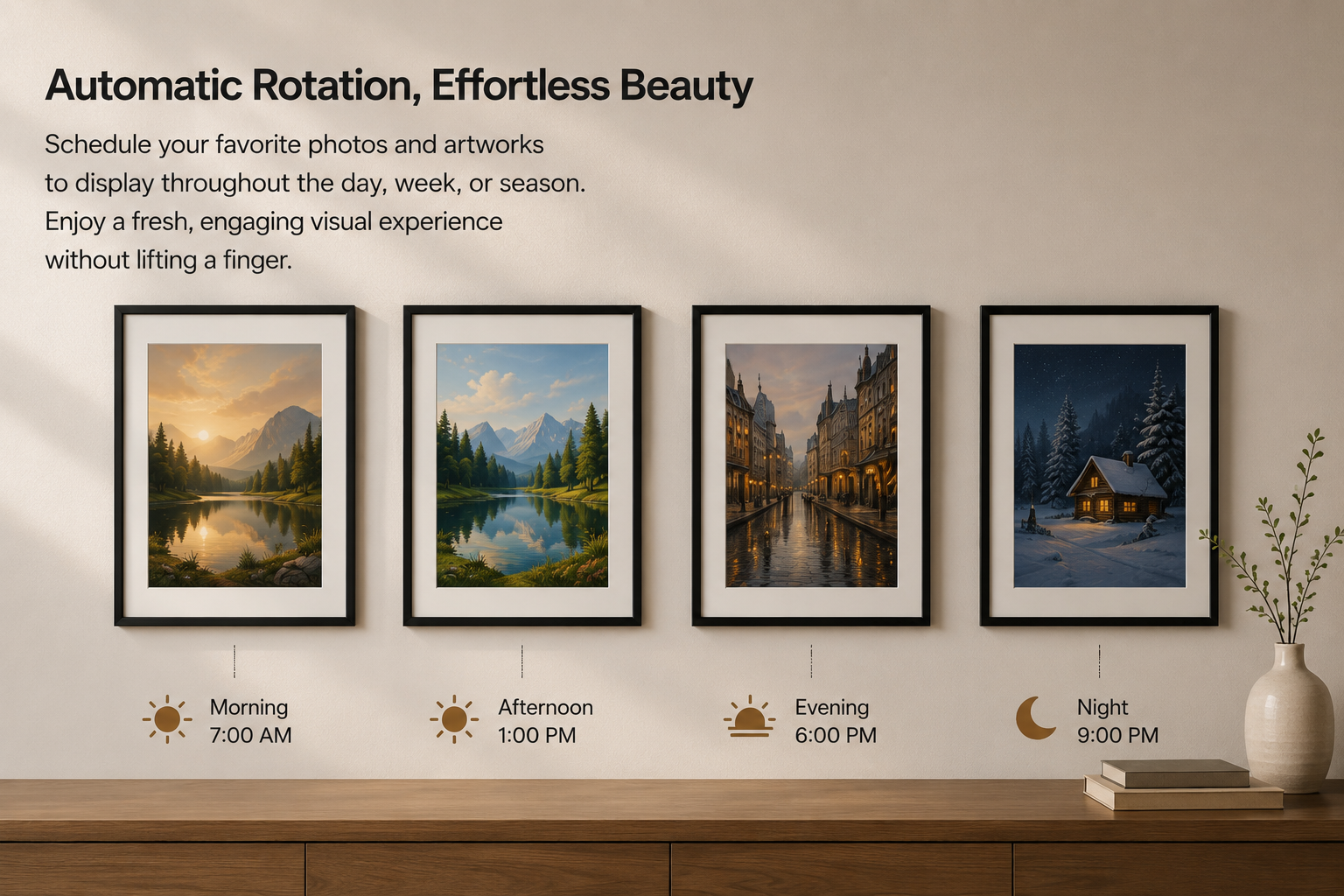 Automatic Rotation, Effortless Beauty

Schedule your favorite photos and artworks to display throughout the day, week, or season. Enjoy a fresh, engaging visual experience without lifting a finger.

Morning
7:00 AM

Afternoon
1:00 PM

Evening
6:00 PM

Night
9:00 PM